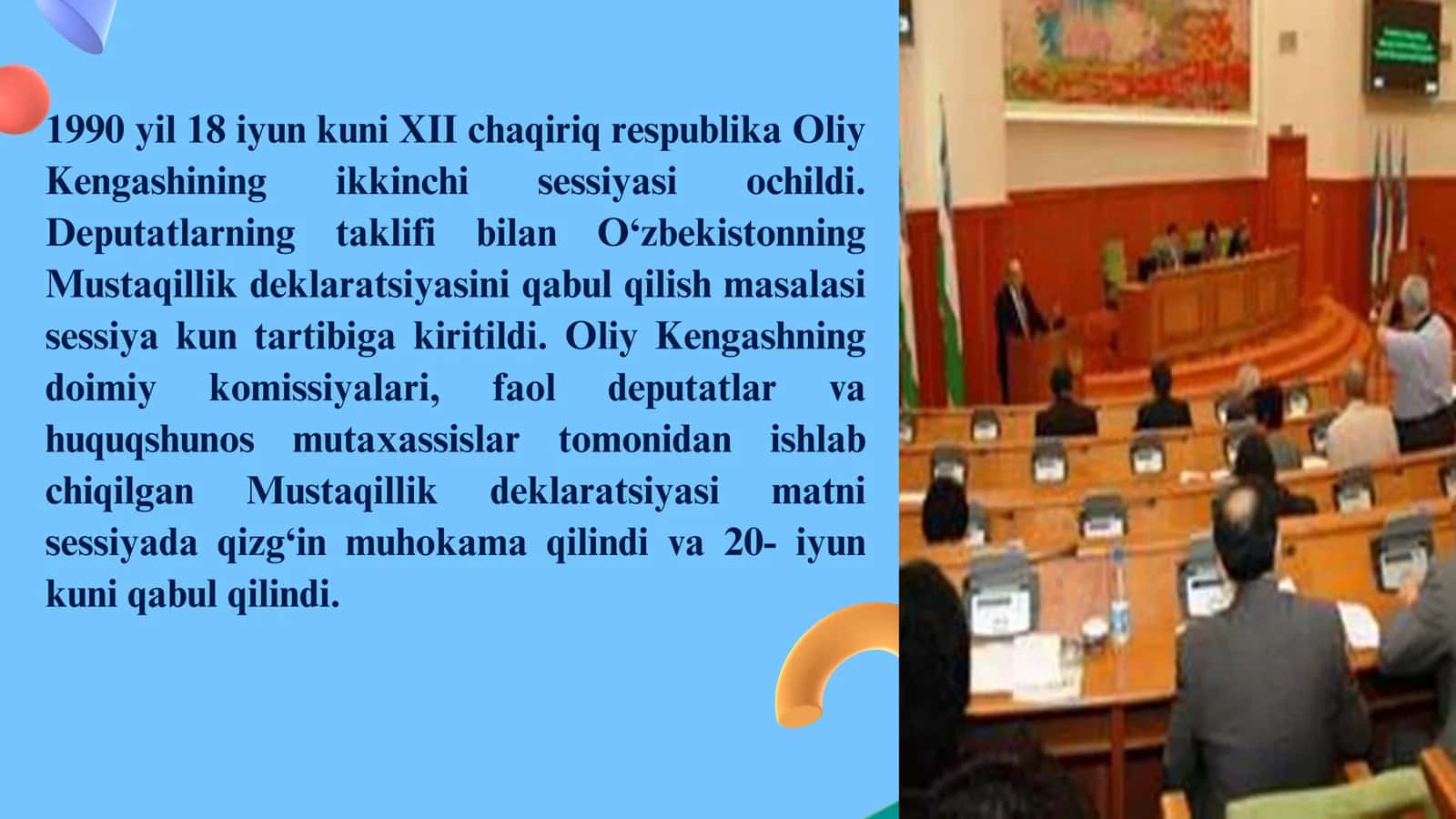 1990 yil 18 iyun kuni XII chaqiriq respublika Oliy Kengashining ikkinchi sessiyasi ochildi. Deputatlarning taklifi bilan O‘zbekistonning Mustaqillik deklaratsiyasini qabul qilish masalasi sessiya kun tartibiga kiritildi. Oliy Kengashning doimiy komissiyalari, faol deputatlar va huquqshunos mutaxassislar tomonidan ishlab chiqilgan Mustaqillik deklaratsiyasi matni sessiyada qizg‘in muhokama qilindi va 20- iyun kuni qabul qilindi.